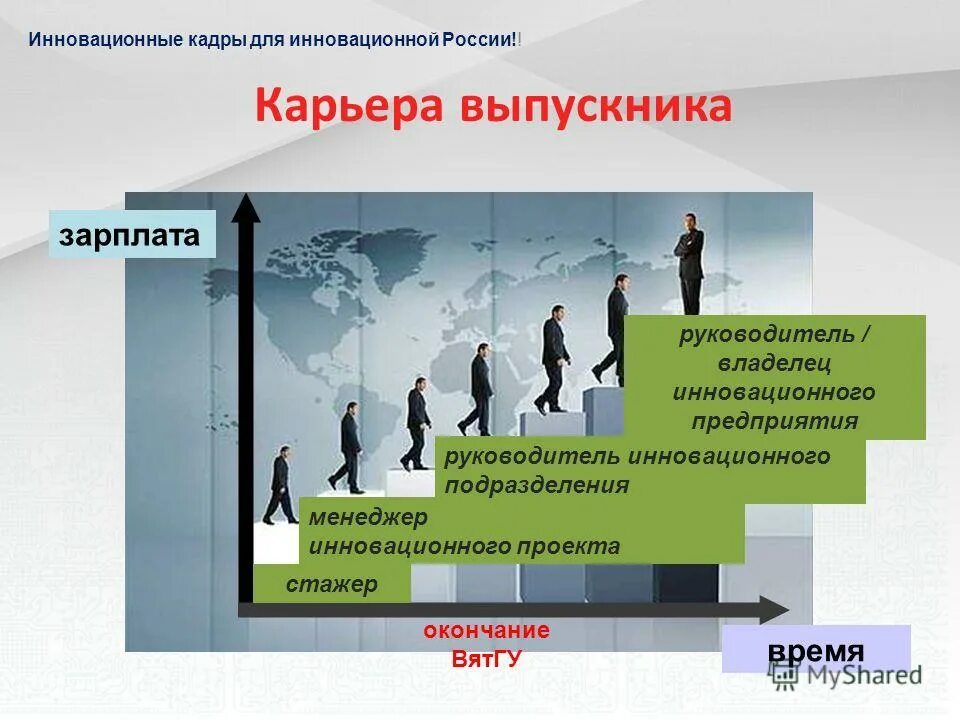 Инновационные кадры для инновационной России!!

Карьера выпускника

зарплата

руководитель / владелец инновационного предприятия

руководитель инновационного подразделения

менеджер инновационного проекта

стажер

окончание ВятГУ

время

MyShared